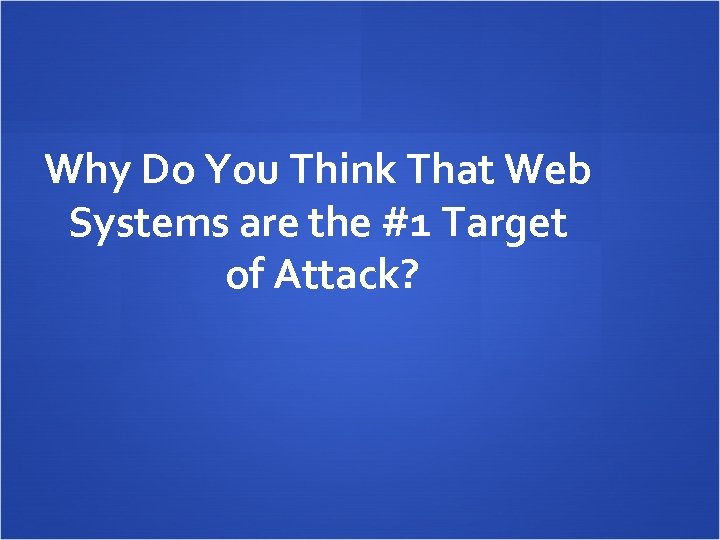 Why Do You Think That Web Systems are the #1 Target of Attack?